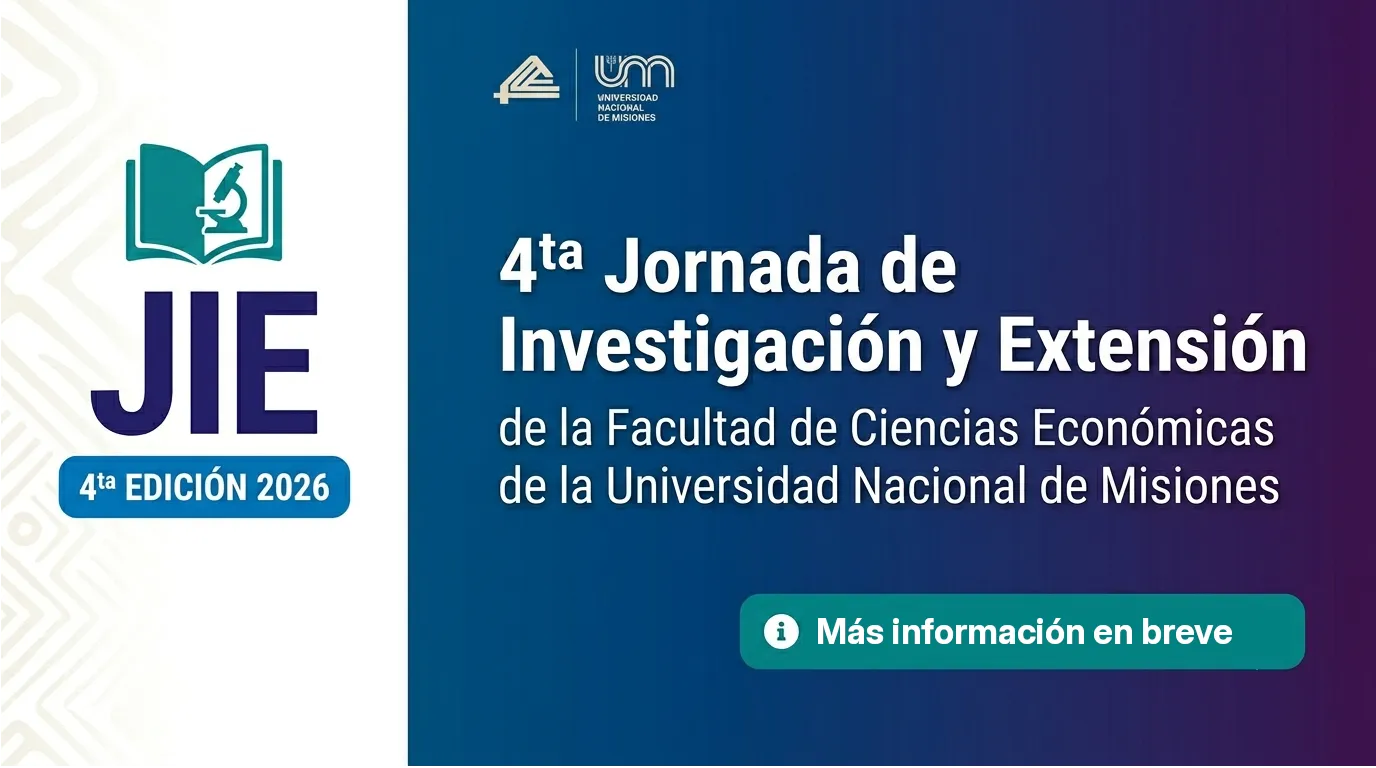 JIE
4ta EDICIÓN 2026

UNIVERSIDAD NACIONAL DE MISIONES

4ta Jornada de Investigación y Extensión
de la Facultad de Ciencias Económicas de la Universidad Nacional de Misiones

Más información en breve